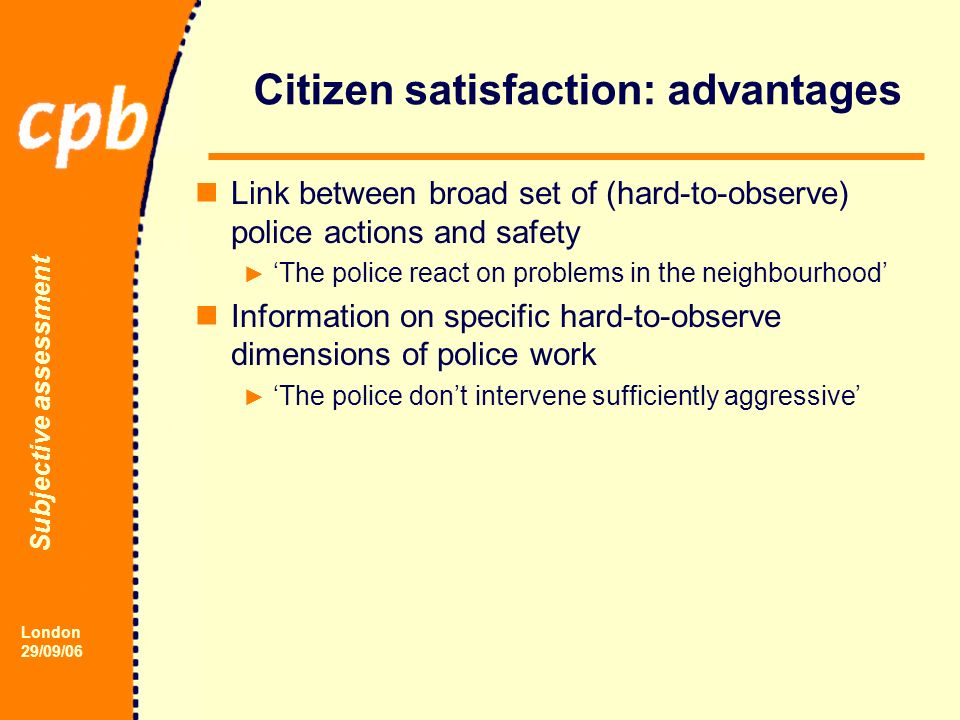 cpb

Subjective assessment

London
29/09/06

Citizen satisfaction: advantages

Link between broad set of (hard-to-observe) police actions and safety

‘The police react on problems in the neighbourhood’

Information on specific hard-to-observe dimensions of police work

‘The police don’t intervene sufficiently aggressive’